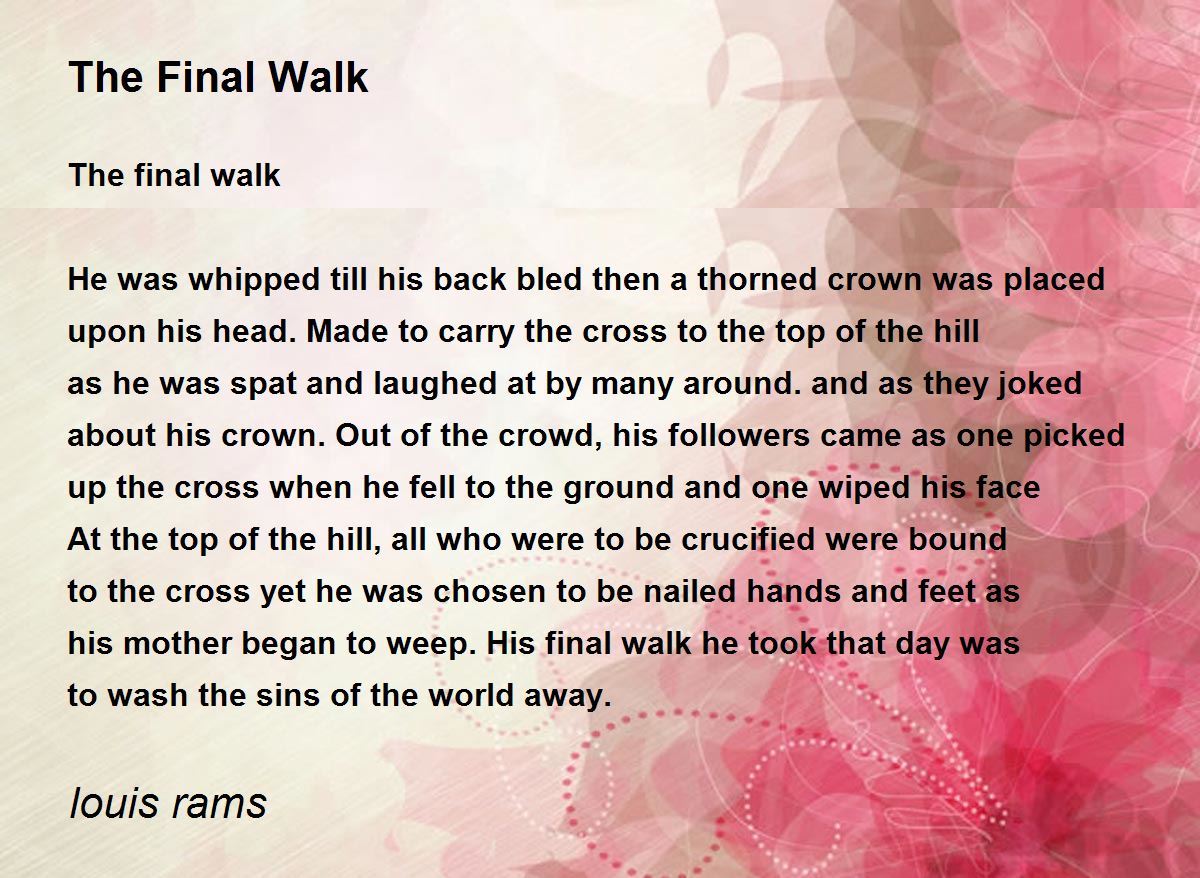 The Final Walk

The final walk

He was whipped till his back bled then a thorned crown was placed
upon his head. Made to carry the cross to the top of the hill
as he was spat and laughed at by many around. and as they joked
about his crown. Out of the crowd, his followers came as one picked
up the cross when he fell to the ground and one wiped his face
At the top of the hill, all who were to be crucified were bound
to the cross yet he was chosen to be nailed hands and feet as
his mother began to weep. His final walk he took that day was
to wash the sins of the world away.

louis rams